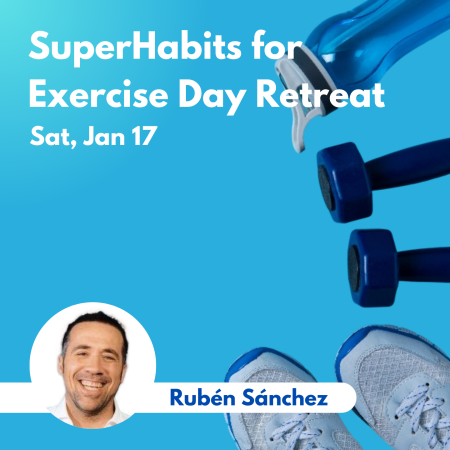 SuperHabits for Exercise Day Retreat
Sat, Jan 17

Rubén Sánchez